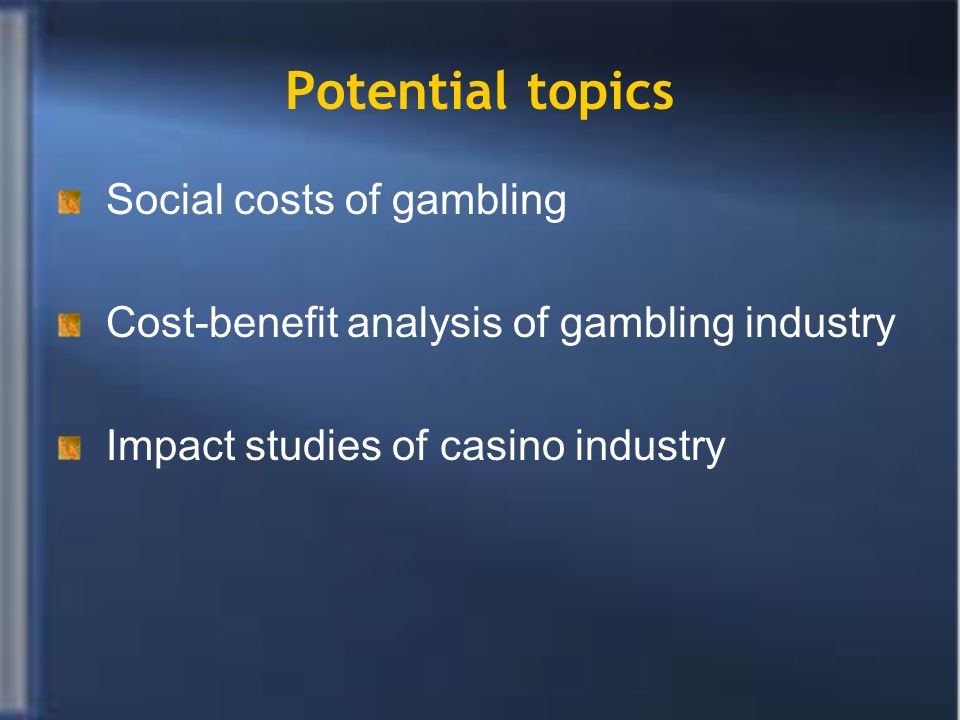 Potential topics

Social costs of gambling

Cost-benefit analysis of gambling industry

Impact studies of casino industry